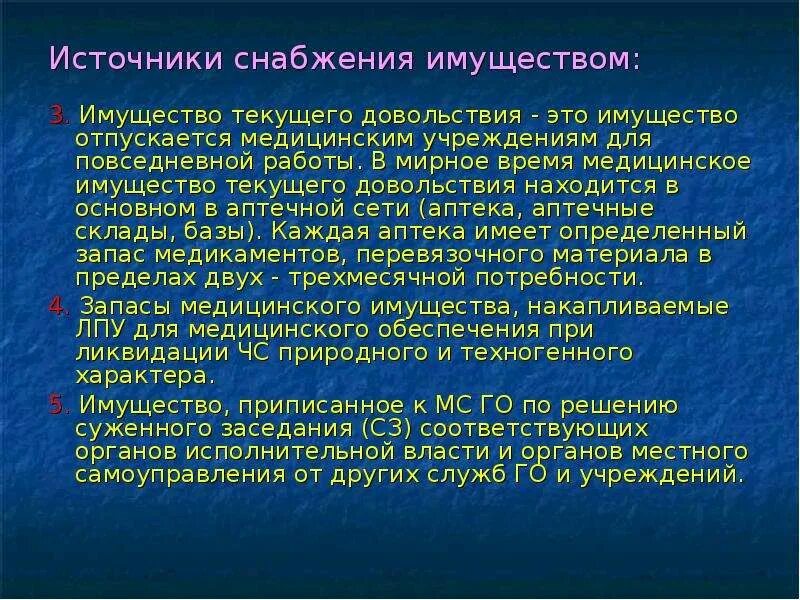 Источники снабжения имуществом:

3. Имущество текущего довольствия - это имущество отпускается медицинским учреждениям для повседневной работы. В мирное время медицинское имущество текущего довольствия находится в основном в аптечной сети (аптека, аптечные склады, базы). Каждая аптека имеет определенный запас медикаментов, перевязочного материала в пределах двух - трехмесячной потребности.

4. Запасы медицинского имущества, накапливаемые ЛПУ для медицинского обеспечения при ликвидации ЧС природного и техногенного характера.

5. Имущество, приписанное к МС ГО по решению суженного заседания (СЗ) соответствующих органов исполнительной власти и органов местного самоуправления от других служб ГО и учреждений.